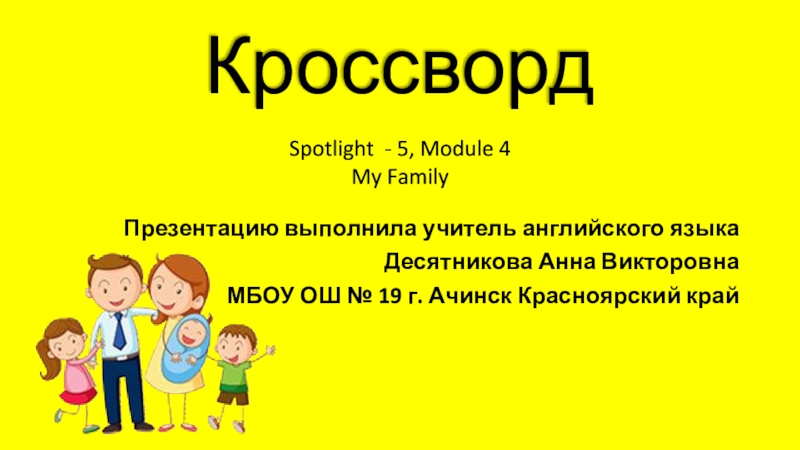 Кроссворд

Spotlight - 5, Module 4
My Family

Презентацию выполнила учитель английского языка
Десятникова Анна Викторовна
МБОУ ОШ № 19 г. Ачинск Красноярский край